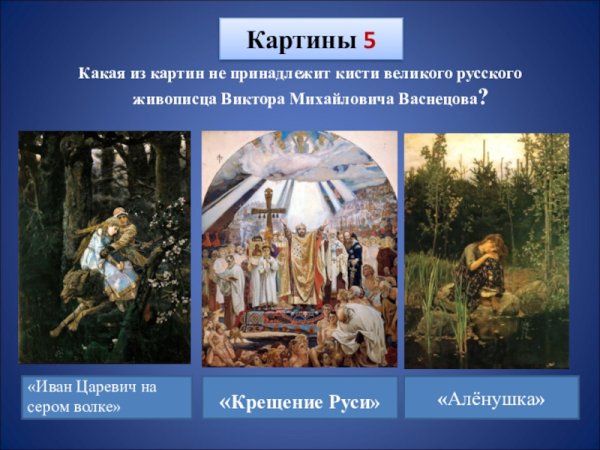 Картины 5

Какая из картин не принадлежит кисти великого русского живописца Виктора Михайловича Васнецова?

«Иван Царевич на сером волке»

«Крещение Руси»

«Алёнушка»